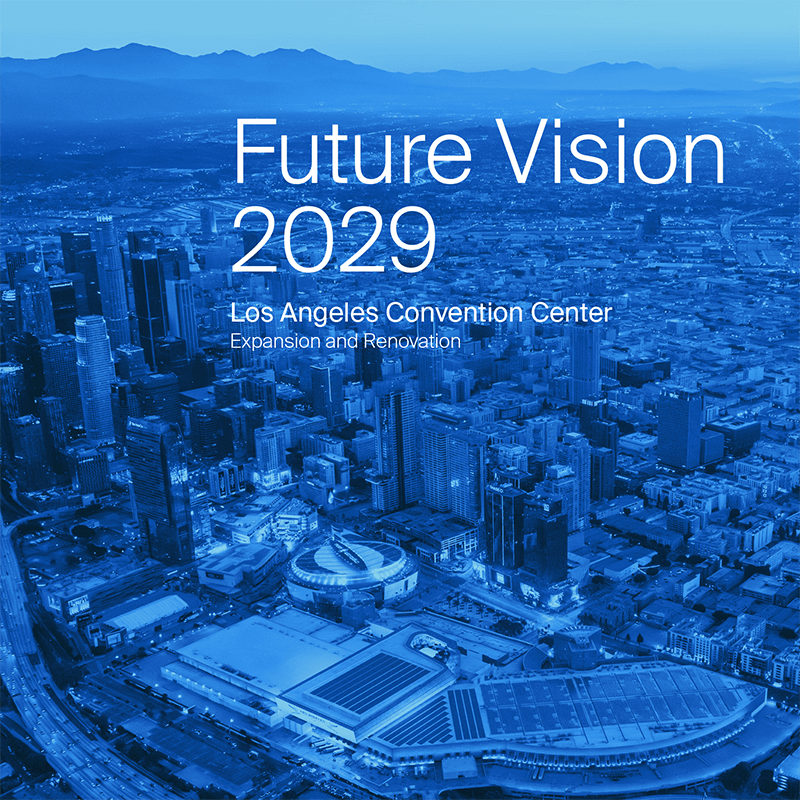 Future Vision
2029

Los Angeles Convention Center
Expansion and Renovation